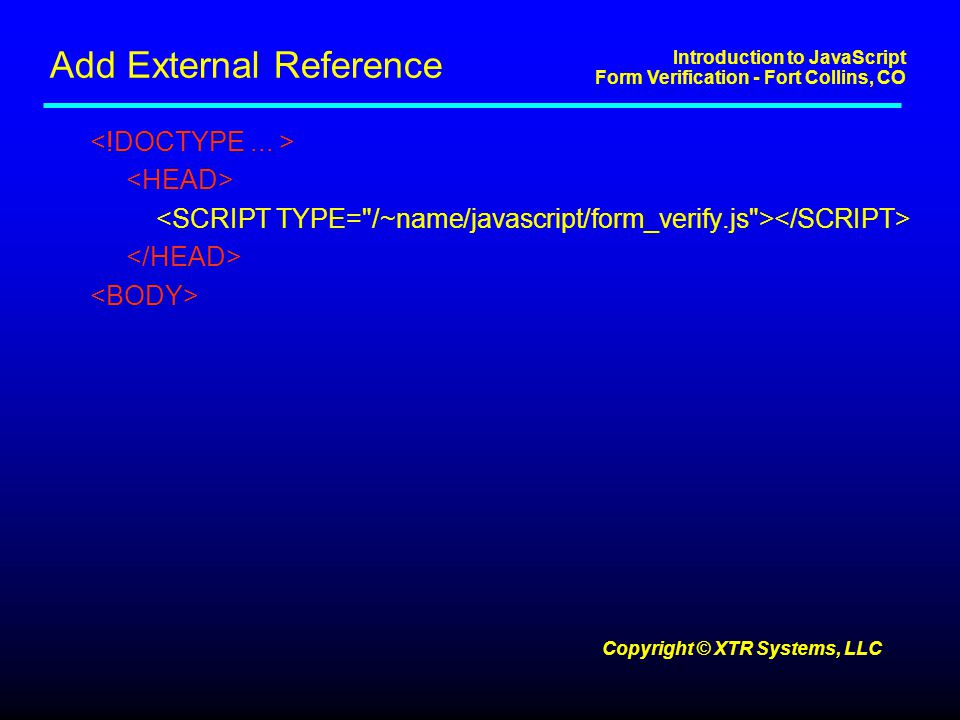 Add External Reference

Introduction to JavaScript
Form Verification - Fort Collins, CO

<!DOCTYPE ... >
<HEAD>
<SCRIPT TYPE="/~name/javascript/form_verify.js"></SCRIPT>
</HEAD>
<BODY>

Copyright © XTR Systems, LLC